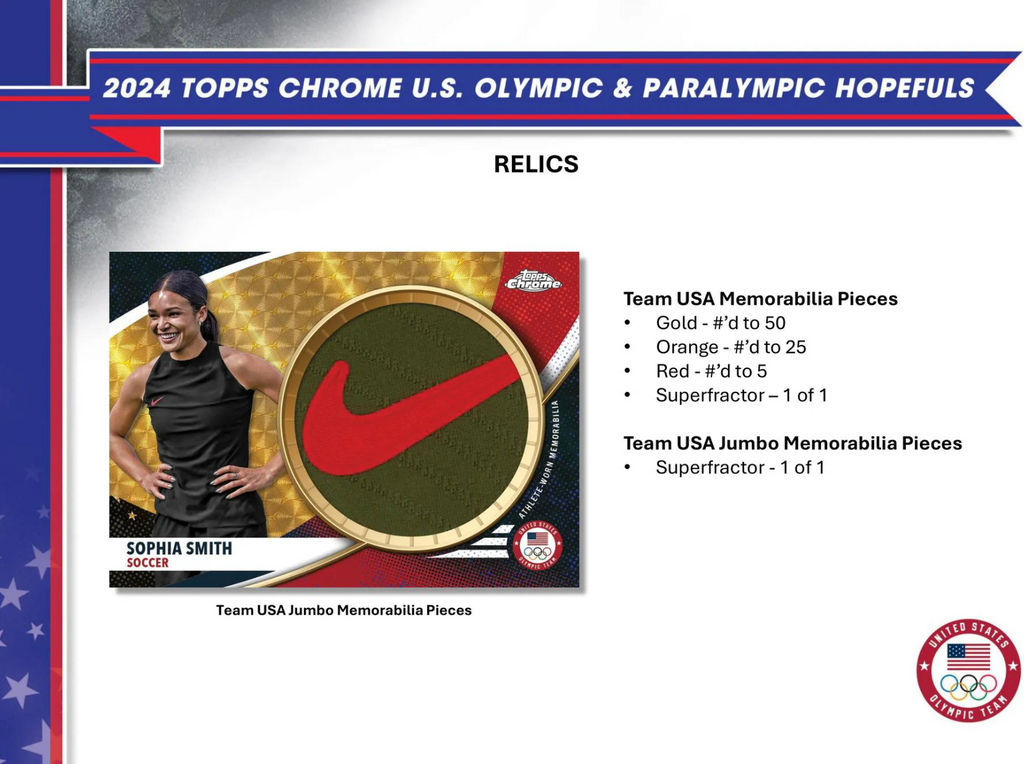 2024 TOPPS CHROME U.S. OLYMPIC & PARALYMPIC HOPEFULS

RELICS

Topps Chrome

ATHLETE-WORN MEMORABILIA

UNITED STATES OLYMPIC TEAM

SOPHIA SMITH
SOCCER

Team USA Jumbo Memorabilia Pieces

Team USA Memorabilia Pieces
• Gold - #'d to 50
• Orange - #'d to 25
• Red - #'d to 5
• Superfractor – 1 of 1

Team USA Jumbo Memorabilia Pieces
• Superfractor - 1 of 1

UNITED STATES OLYMPIC TEAM